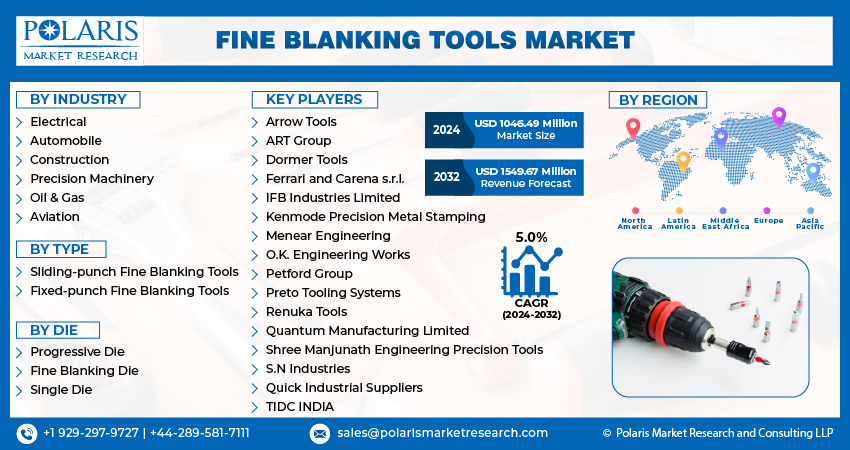 POLARIS
MARKET RESEARCH

FINE BLANKING TOOLS MARKET

BY INDUSTRY
Electrical
Automobile
Construction
Precision Machinery
Oil & Gas
Aviation

BY TYPE
Sliding-punch Fine Blanking Tools
Fixed-punch Fine Blanking Tools

BY DIE
Progressive Die
Fine Blanking Die
Single Die

KEY PLAYERS
Arrow Tools
ART Group
Dormer Tools
Ferrari and Carena s.r.l.
IFB Industries Limited
Kenmode Precision Metal Stamping
Menear Engineering
O.K. Engineering Works
Petford Group
Preto Tooling Systems
Renuka Tools
Quantum Manufacturing Limited
Shree Manjunath Engineering Precision Tools
S.N Industries
Quick Industrial Suppliers
TIDC INDIA

2024 USD 1046.49 Million Market Size

2032 USD 1549.67 Million Revenue Forecast

5.0%
CAGR
(2024-2032)

BY REGION
North America
Latin America
Middle East Africa
Europe
Asia Pacific

+1 929-297-9727 | +44-289-581-7111
sales@polarismarketresearch.com
© Polaris Market Research and Consulting LLP